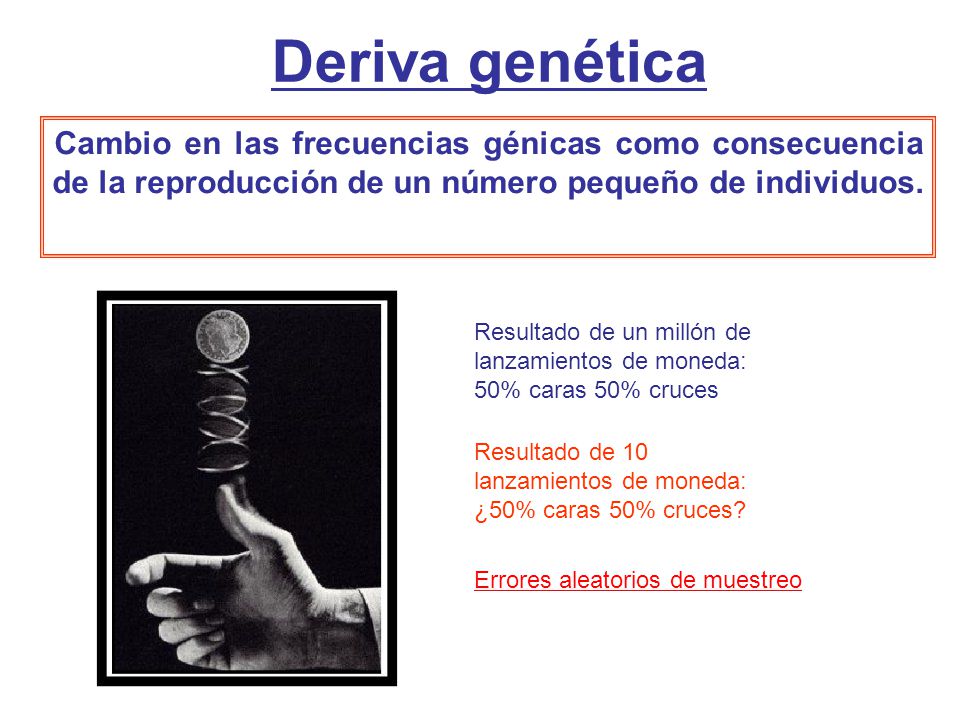 Deriva genética

Cambio en las frecuencias génicas como consecuencia de la reproducción de un número pequeño de individuos.

Resultado de un millón de lanzamientos de moneda: 50% caras 50% cruces

Resultado de 10 lanzamientos de moneda: ¿50% caras 50% cruces?

Errores aleatorios de muestreo